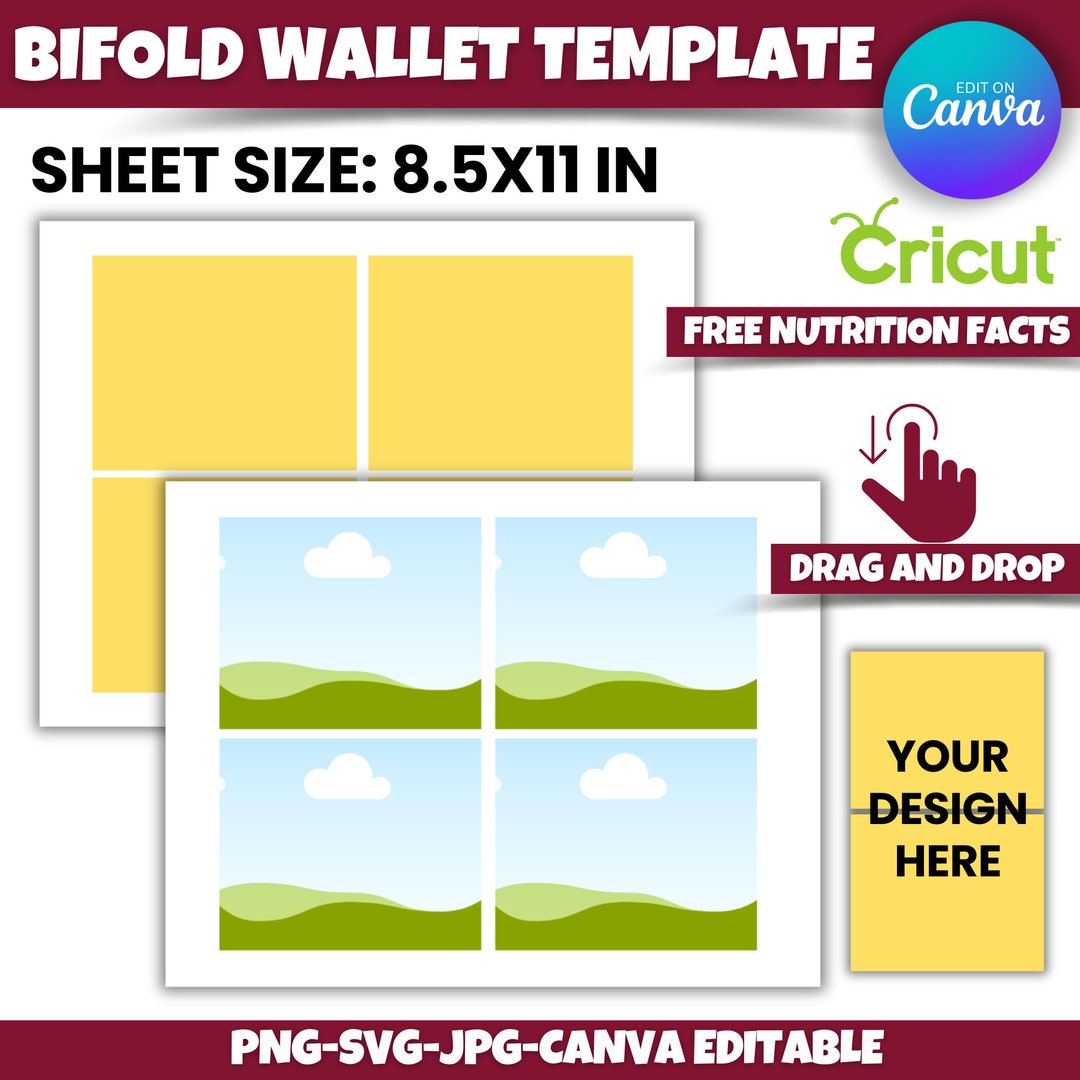 BIFOLD WALLET TEMPLATE

EDIT ON
Canva

SHEET SIZE: 8.5X11 IN

Cricut

FREE NUTRITION FACTS

DRAG AND DROP

YOUR DESIGN HERE

PNG-SVG-JPG-CANVA EDITABLE